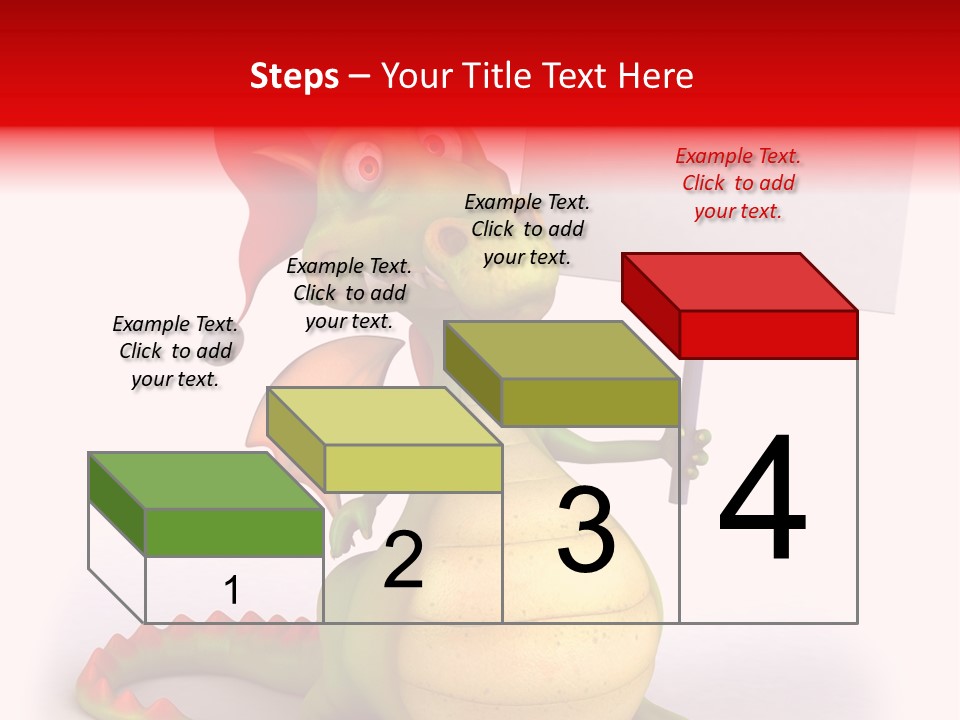 Steps – Your Title Text Here

Example Text. Click to add your text.

Example Text. Click to add your text.

Example Text. Click to add your text.

Example Text. Click to add your text.

1

2

3

4